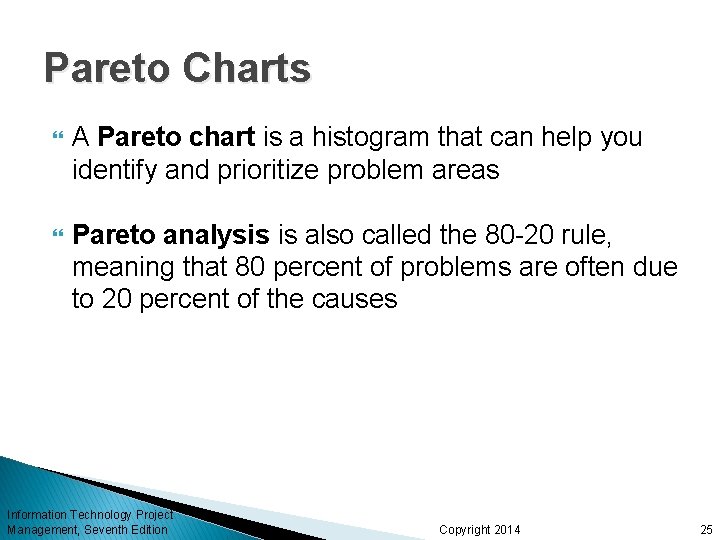 Pareto Charts

A Pareto chart is a histogram that can help you identify and prioritize problem areas

Pareto analysis is also called the 80-20 rule, meaning that 80 percent of problems are often due to 20 percent of the causes

Information Technology Project Management, Seventh Edition

Copyright 2014

25